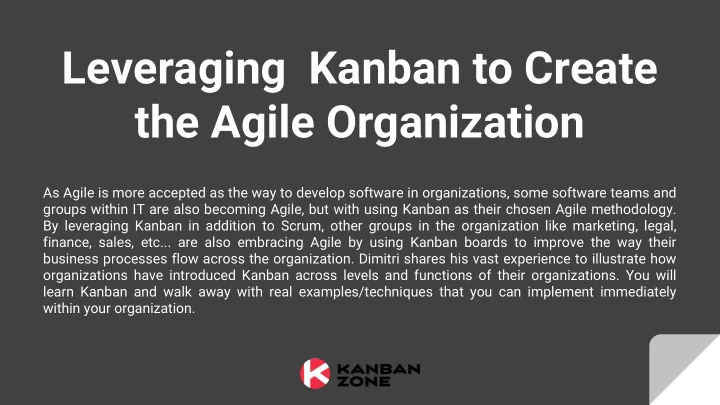 Leveraging  Kanban to Create the Agile Organization

As Agile is more accepted as the way to develop software in organizations, some software teams and groups within IT are also becoming Agile, but with using Kanban as their chosen Agile methodology. By leveraging Kanban in addition to Scrum, other groups in the organization like marketing, legal, finance, sales, etc... are also embracing Agile by using Kanban boards to improve the way their business processes flow across the organization. Dimitri shares his vast experience to illustrate how organizations have introduced Kanban across levels and functions of their organizations. You will learn Kanban and walk away with real examples/techniques that you can implement immediately within your organization.

KANBAN ZONE